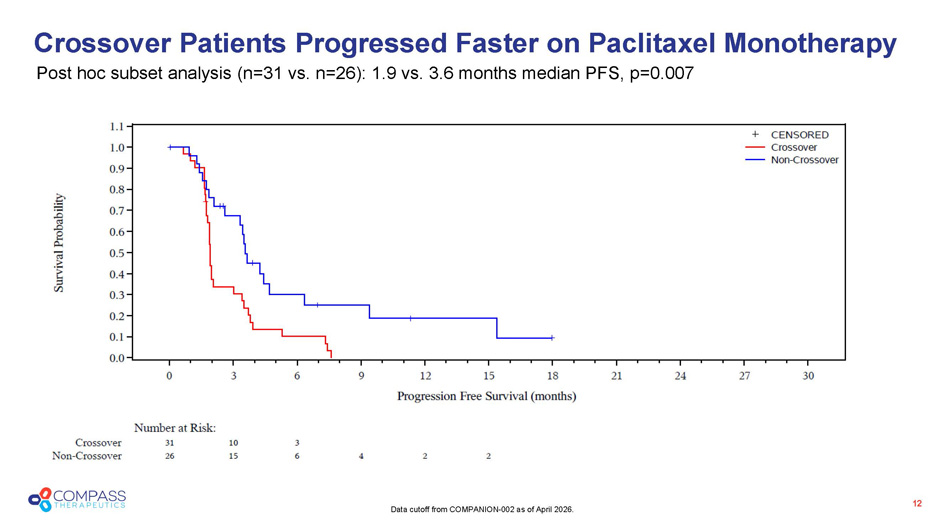 Crossover Patients Progressed Faster on Paclitaxel Monotherapy

Post hoc subset analysis (n=31 vs. n=26): 1.9 vs. 3.6 months median PFS, p=0.007

+ CENSORED
Crossover
Non-Crossover

Survival Probability

1.1
1.0
0.9
0.8
0.7
0.6
0.5
0.4
0.3
0.2
0.1
0.0

0 3 6 9 12 15 18 21 24 27 30

Progression Free Survival (months)

Number at Risk:

| | | | | | | |
|---|---|---|---|---|---|---|
| Crossover | 31 | 10 | 3 | | | |
| Non-Crossover | 26 | 15 | 6 | 4 | 2 | 2 |

COMPASS THERAPEUTICS

Data cutoff from COMPANION-002 as of April 2026.

12